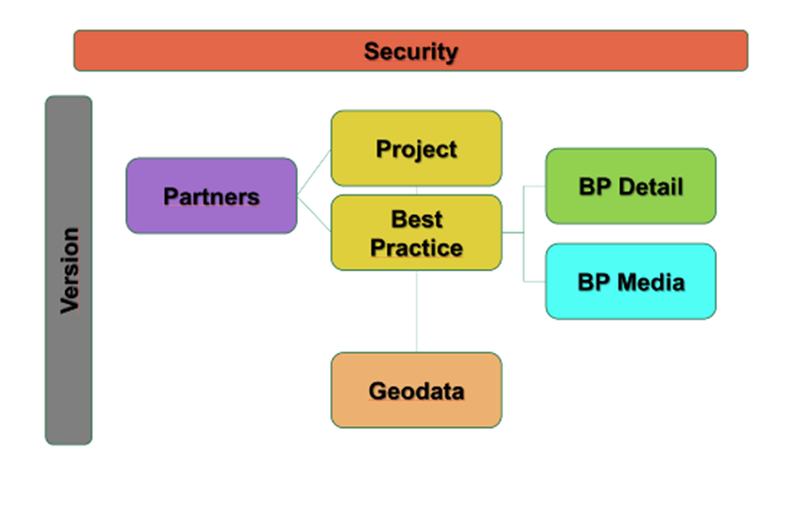 Security

Version

Partners

Project

Best Practice

BP Detail

BP Media

Geodata